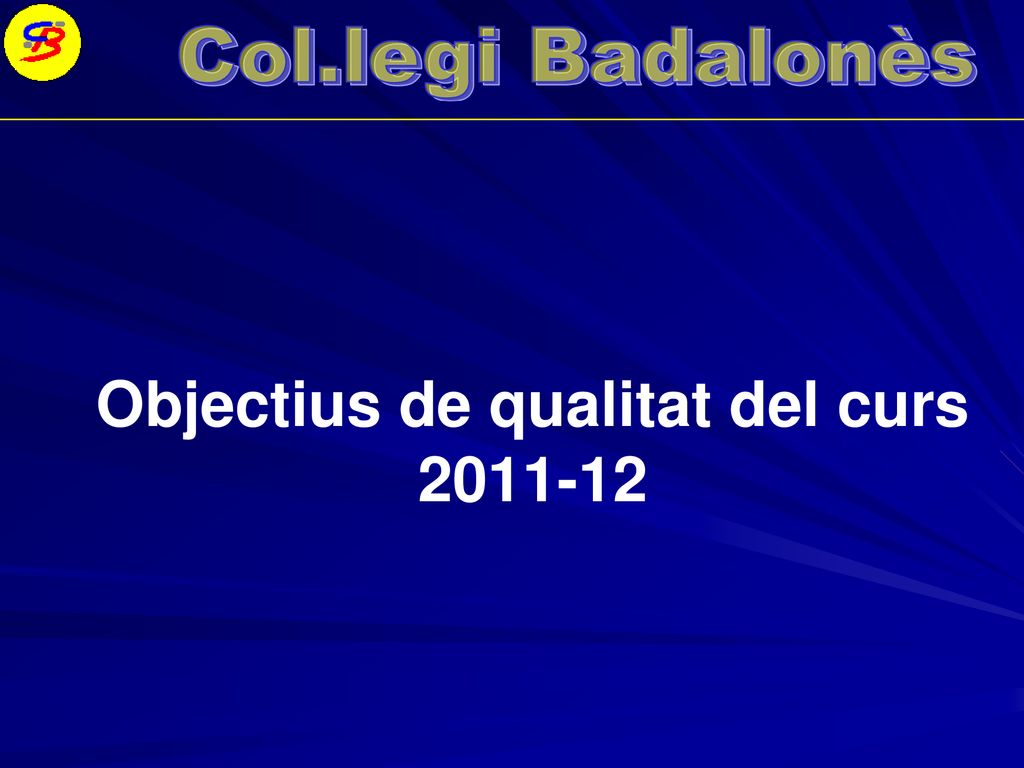 CB

Col.legi Badalonès

Objectius de qualitat del curs 2011-12